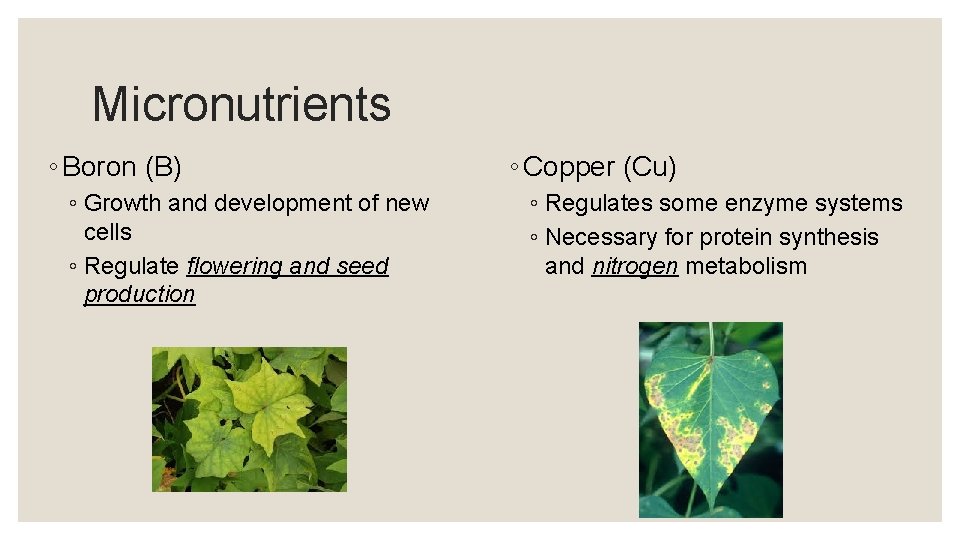 Micronutrients

◦ Boron (B)

◦ Growth and development of new cells

◦ Regulate flowering and seed production

◦ Copper (Cu)

◦ Regulates some enzyme systems

◦ Necessary for protein synthesis and nitrogen metabolism